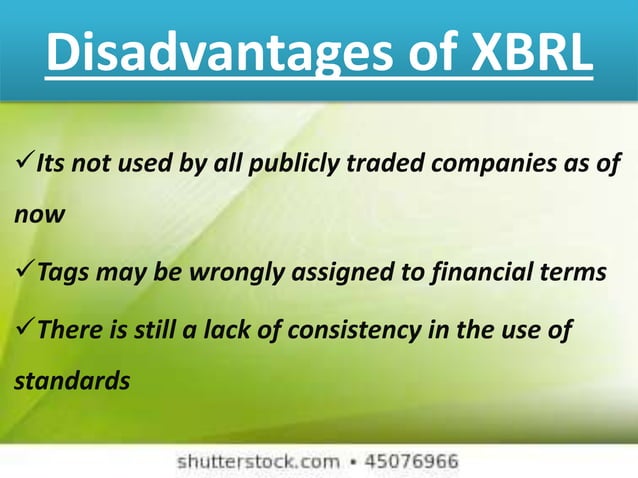 Disadvantages of XBRL

✓Its not used by all publicly traded companies as of now

✓Tags may be wrongly assigned to financial terms

✓There is still a lack of consistency in the use of standards

shutterstock.com • 45076966